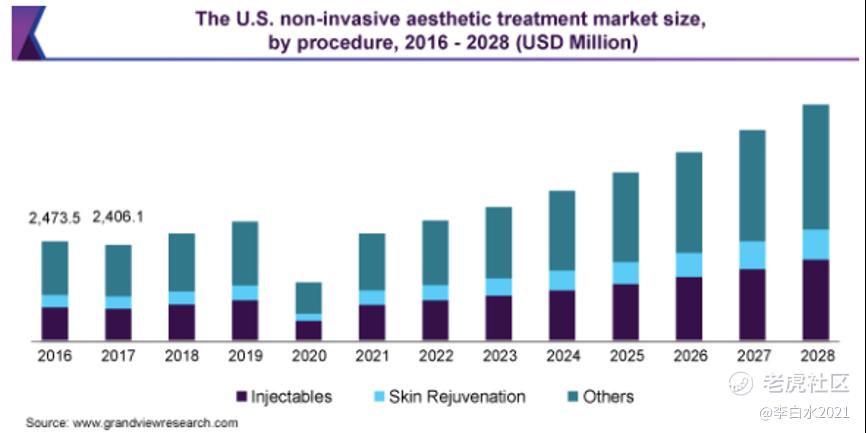 The U.S. non-invasive aesthetic treatment market size, by procedure, 2016 - 2028 (USD Million)

2,473.5
2,406.1

2016 2017 2018 2019 2020 2021 2022 2023 2024 2025 2026 2027 2028

Injectables Skin Rejuvenation Others

Source: www.grandviewresearch.com

老虎社区
@李白水2021